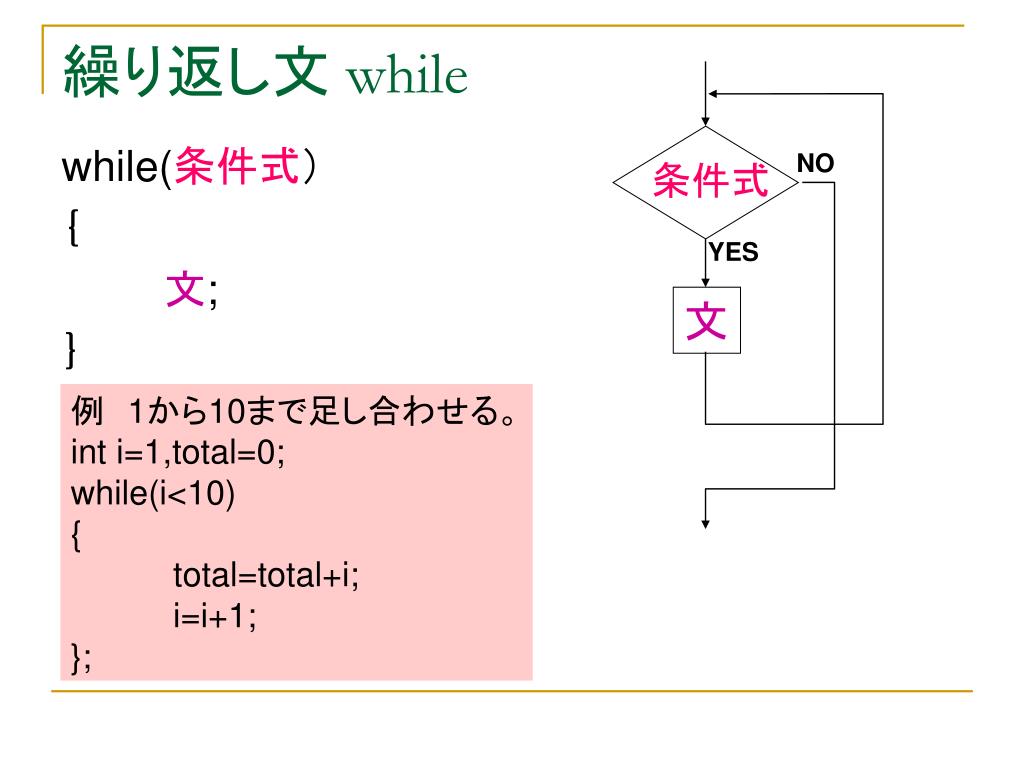 繰り返し文 while

while(条件式）
{
文;
}

例 1から10まで足し合わせる。
int i=1,total=0;
while(i<10)
{
total=total+i;
i=i+1;
};

条件式
NO
YES
文